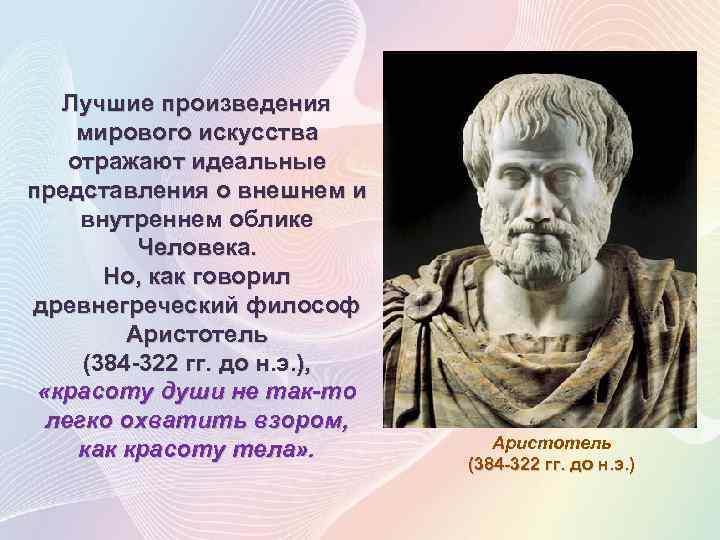 Лучшие произведения мирового искусства отражают идеальные представления о внешнем и внутреннем облике Человека.
Но, как говорил древнегреческий философ Аристотель (384-322 гг. до н.э.), «красоту души не так-то легко охватить взором, как красоту тела».

Аристотель
(384-322 гг. до н.э.)